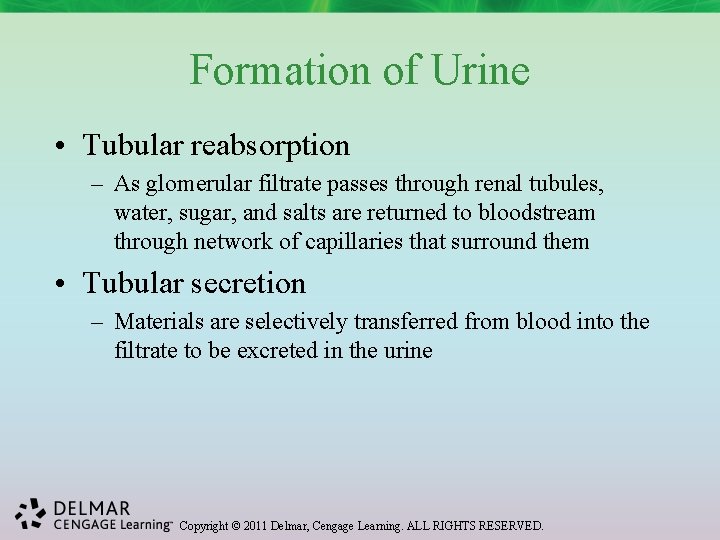 Formation of Urine

• Tubular reabsorption
– As glomerular filtrate passes through renal tubules, water, sugar, and salts are returned to bloodstream through network of capillaries that surround them

• Tubular secretion
– Materials are selectively transferred from blood into the filtrate to be excreted in the urine

DELMAR
CENGAGE Learning™ Copyright © 2011 Delmar, Cengage Learning. ALL RIGHTS RESERVED.